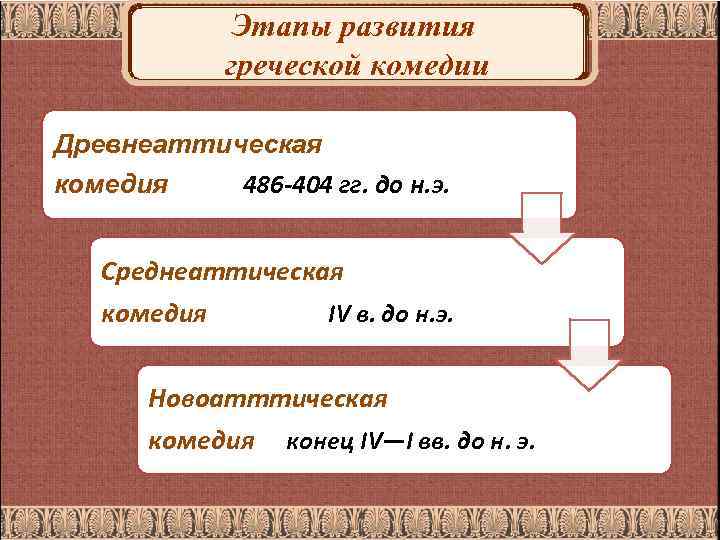 Этапы развития греческой комедии

Древнеаттическая комедия 486-404 гг. до н.э.

Среднеаттическая комедия IV в. до н.э.

Новоатттическая комедия конец IV—I вв. до н. э.